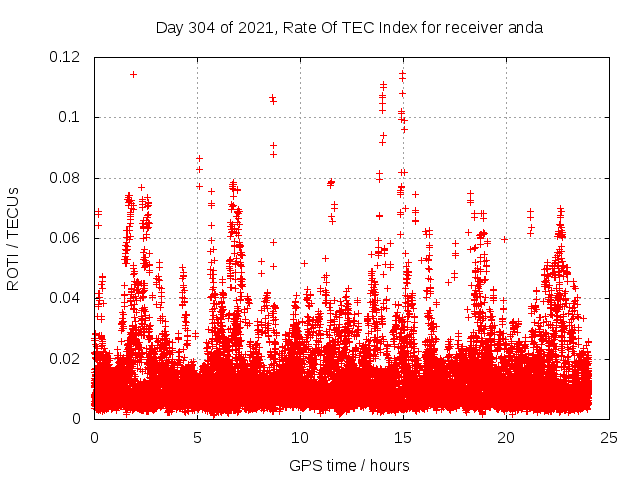 Day 304 of 2021, Rate Of TEC Index for receiver anda

ROTI / TECUs

0.12
0.1
0.08
0.06
0.04
0.02
0

0
5
10
15
20
25

GPS time / hours